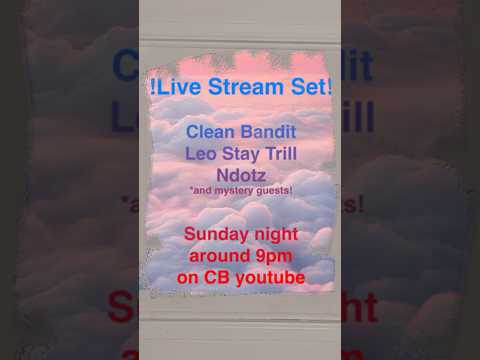 !Live Stream Set!

Clean Bandit
Leo Stay Trill
Ndotz
*and mystery guests!

Sunday night
around 9pm
on CB youtube